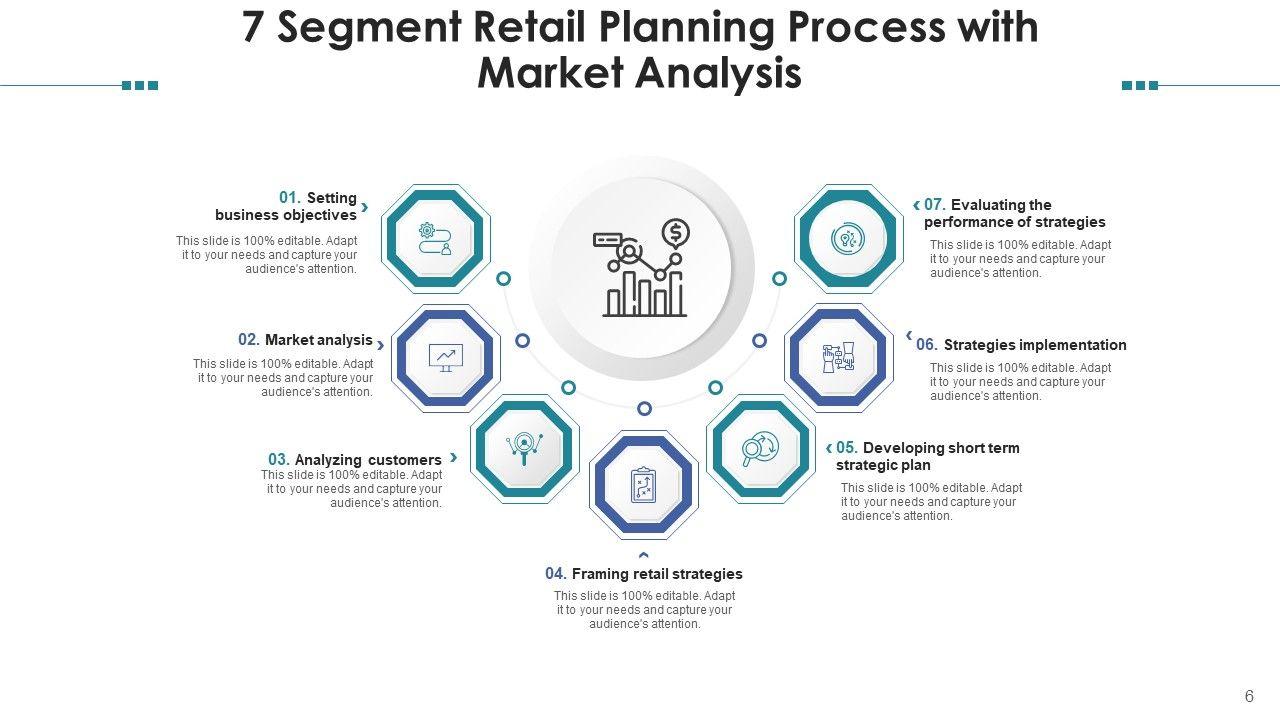 7 Segment Retail Planning Process with Market Analysis

01. Setting business objectives
This slide is 100% editable. Adapt it to your needs and capture your audience's attention.

02. Market analysis
This slide is 100% editable. Adapt it to your needs and capture your audience's attention.

03. Analyzing customers
This slide is 100% editable. Adapt it to your needs and capture your audience's attention.

04. Framing retail strategies
This slide is 100% editable. Adapt it to your needs and capture your audience's attention.

05. Developing short term strategic plan
This slide is 100% editable. Adapt it to your needs and capture your audience's attention.

06. Strategies implementation
This slide is 100% editable. Adapt it to your needs and capture your audience's attention.

07. Evaluating the performance of strategies
This slide is 100% editable. Adapt it to your needs and capture your audience's attention.

6